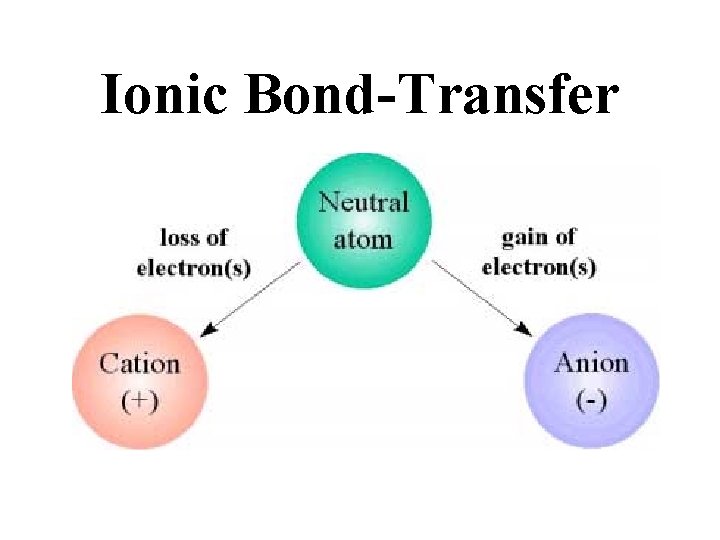 Ionic Bond-Transfer

Neutral atom

loss of electron(s)

gain of electron(s)

Cation (+)

Anion (-)